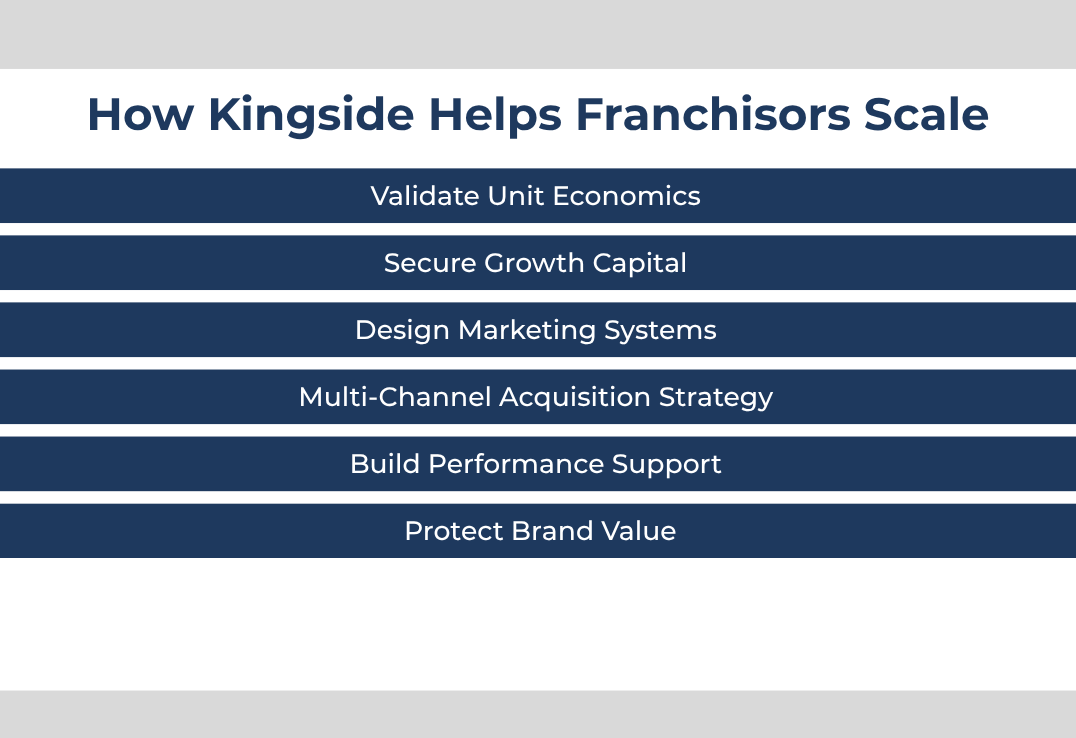 How Kingside Helps Franchisors Scale

Validate Unit Economics

Secure Growth Capital

Design Marketing Systems

Multi-Channel Acquisition Strategy

Build Performance Support

Protect Brand Value